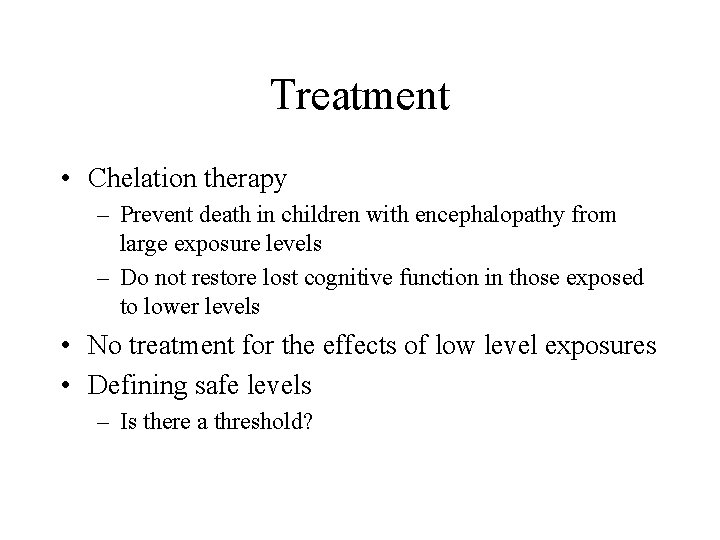 Treatment

• Chelation therapy
  – Prevent death in children with encephalopathy from large exposure levels
  – Do not restore lost cognitive function in those exposed to lower levels
• No treatment for the effects of low level exposures
• Defining safe levels
  – Is there a threshold?